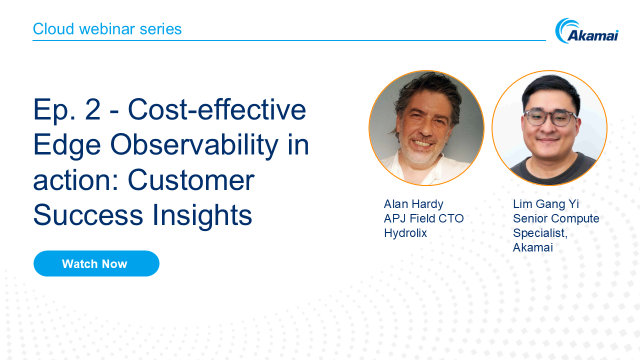 Cloud webinar series

Akamai

Ep. 2 - Cost-effective Edge Observability in action: Customer Success Insights

Watch Now

Alan Hardy
APJ Field CTO
Hydrolix

Lim Gang Yi
Senior Compute Specialist,
Akamai